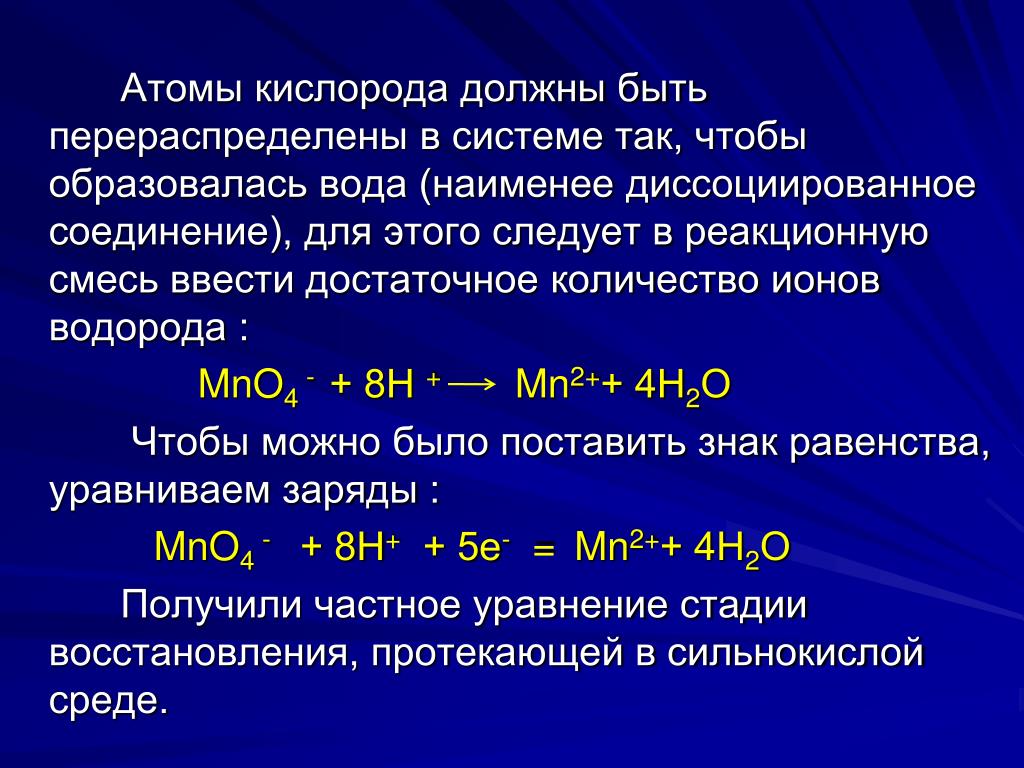 Атомы кислорода должны быть перераспределены в системе так, чтобы образовалась вода (наименее диссоциированное соединение), для этого следует в реакционную смесь ввести достаточное количество ионов водорода :

$MnO_4^- + 8H^+ \longrightarrow Mn^{2+} + 4H_2O$

Чтобы можно было поставить знак равенства, уравниваем заряды :

$MnO_4^- + 8H^+ + 5e^- = Mn^{2+} + 4H_2O$

Получили частное уравнение стадии восстановления, протекающей в сильнокислой среде.